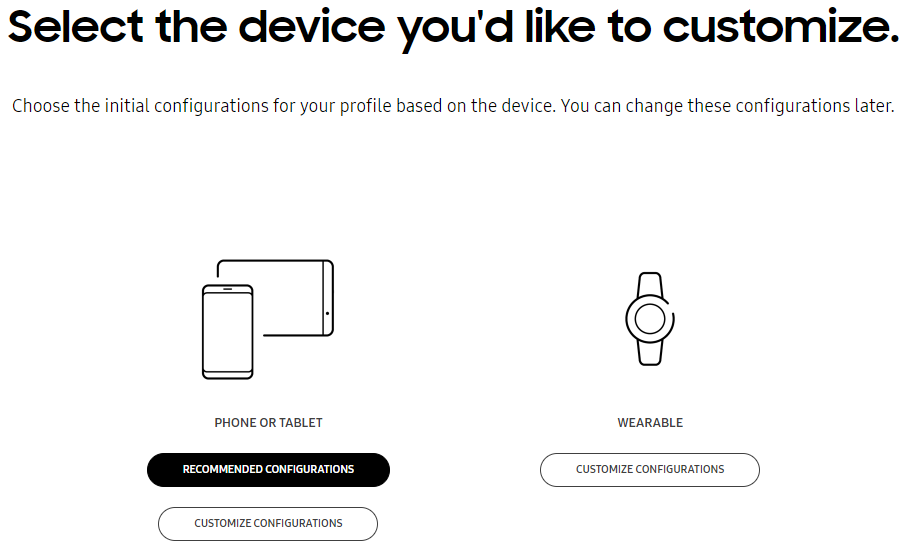 Select the device you'd like to customize.

Choose the initial configurations for your profile based on the device. You can change these configurations later.

PHONE OR TABLET

RECOMMENDED CONFIGURATIONS

CUSTOMIZE CONFIGURATIONS

WEARABLE

CUSTOMIZE CONFIGURATIONS